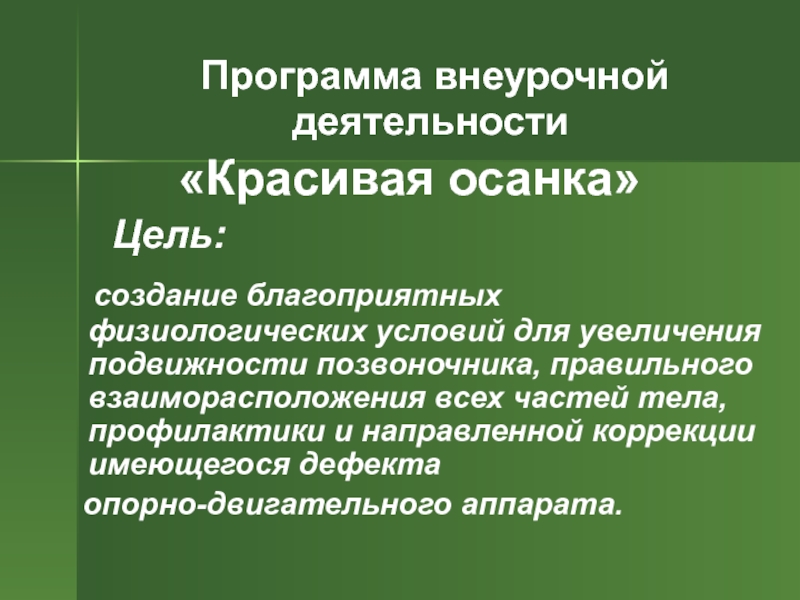 Программа внеурочной деятельности

«Красивая осанка»

Цель:

создание благоприятных физиологических условий для увеличения подвижности позвоночника, правильного взаиморасположения всех частей тела, профилактики и направленной коррекции имеющегося дефекта

опорно-двигательного аппарата.